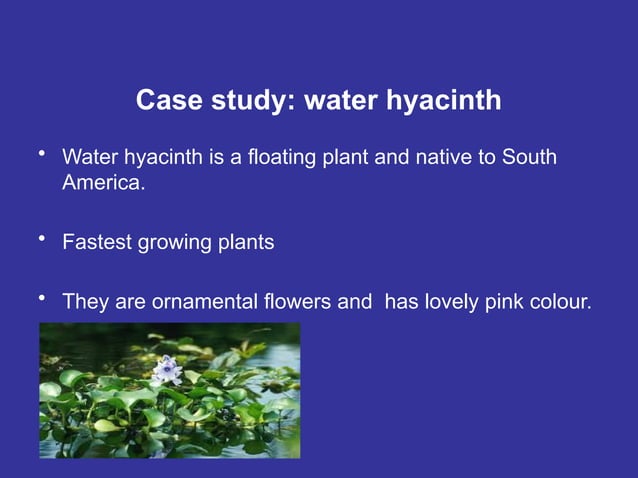 Case study: water hyacinth

• Water hyacinth is a floating plant and native to South America.

• Fastest growing plants

• They are ornamental flowers and has lovely pink colour.